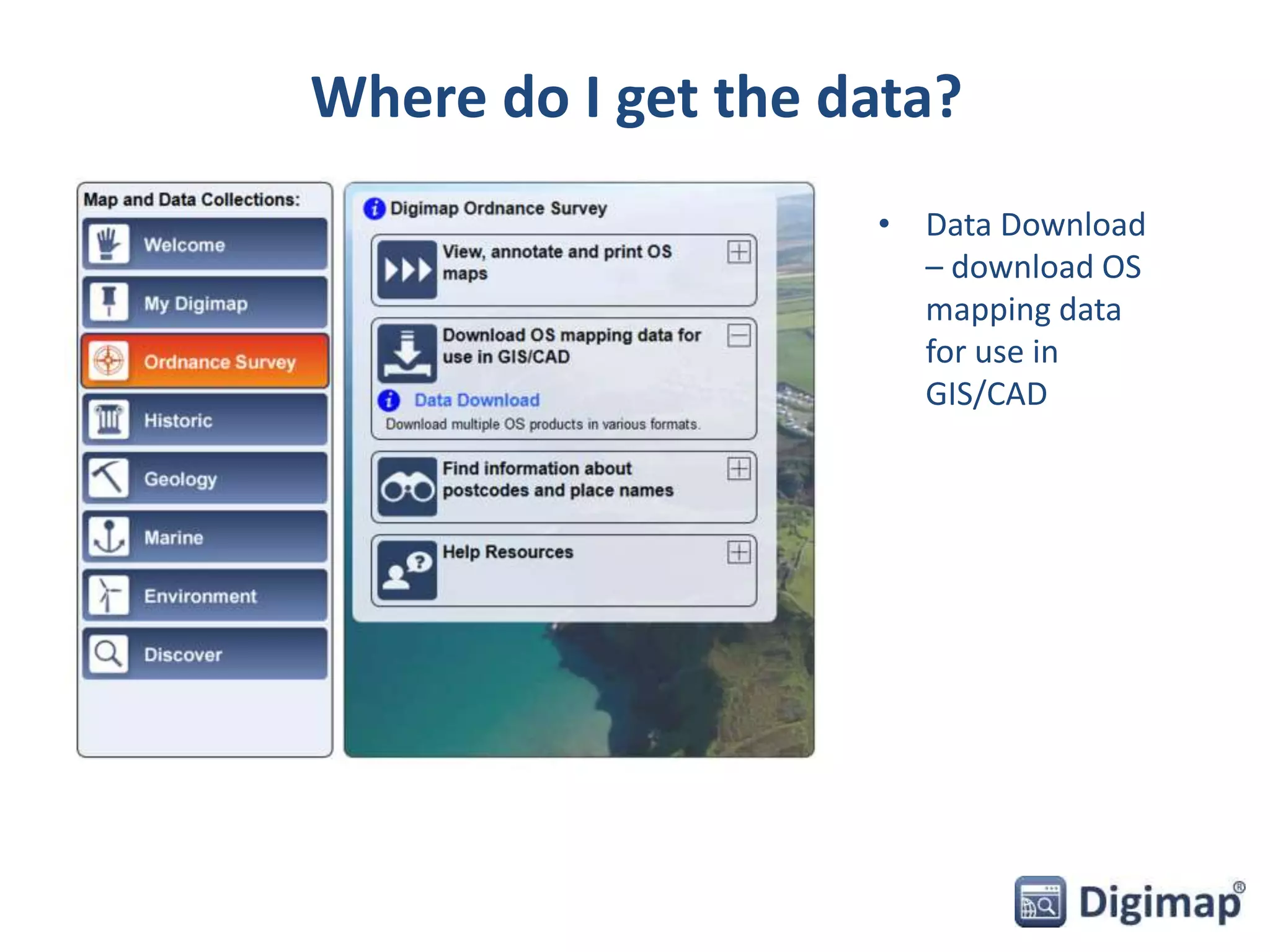 Where do I get the data?

Map and Data Collections:

Welcome

My Digimap

Ordnance Survey

Historic

Geology

Marine

Environment

Discover

Digimap Ordnance Survey

View, annotate and print OS maps

Download OS mapping data for use in GIS/CAD

Data Download

Download multiple OS products in various formats.

Find information about postcodes and place names

Help Resources

• Data Download – download OS mapping data for use in GIS/CAD

Digimap®